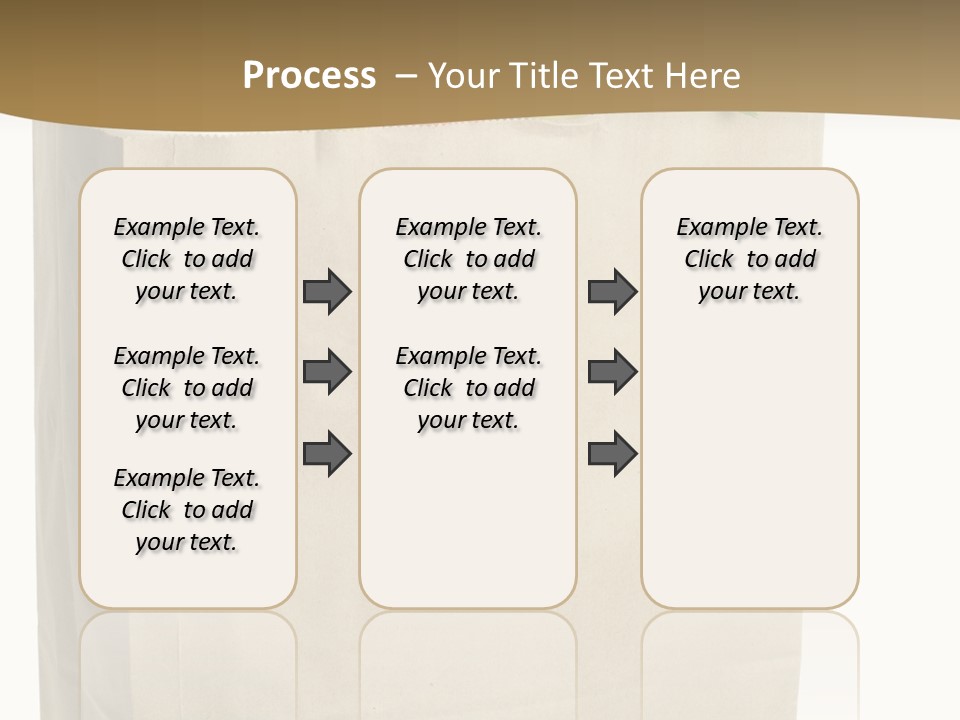 Process – Your Title Text Here

Example Text. Click to add your text.

Example Text. Click to add your text.

Example Text. Click to add your text.

Example Text. Click to add your text.

Example Text. Click to add your text.

Example Text. Click to add your text.